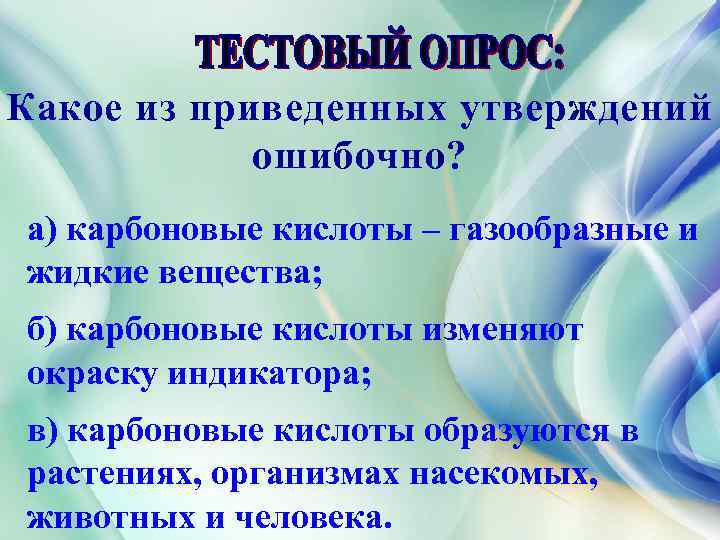 ТЕСТОВЫЙ ОПРОС:

Какое из приведенных утверждений ошибочно?

а) карбоновые кислоты – газообразные и жидкие вещества;

б) карбоновые кислоты изменяют окраску индикатора;

в) карбоновые кислоты образуются в растениях, организмах насекомых, животных и человека.